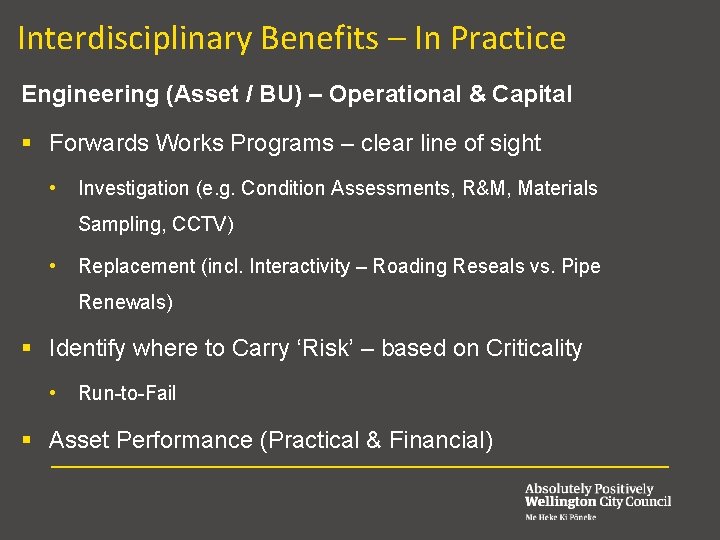 Interdisciplinary Benefits – In Practice

Engineering (Asset / BU) – Operational & Capital

▪ Forwards Works Programs – clear line of sight

• Investigation (e.g. Condition Assessments, R&M, Materials Sampling, CCTV)

• Replacement (incl. Interactivity – Roading Reseals vs. Pipe Renewals)

▪ Identify where to Carry 'Risk' – based on Criticality

• Run-to-Fail

▪ Asset Performance (Practical & Financial)

Absolutely Positively
Wellington City Council
Me Heke Ki Pōneke